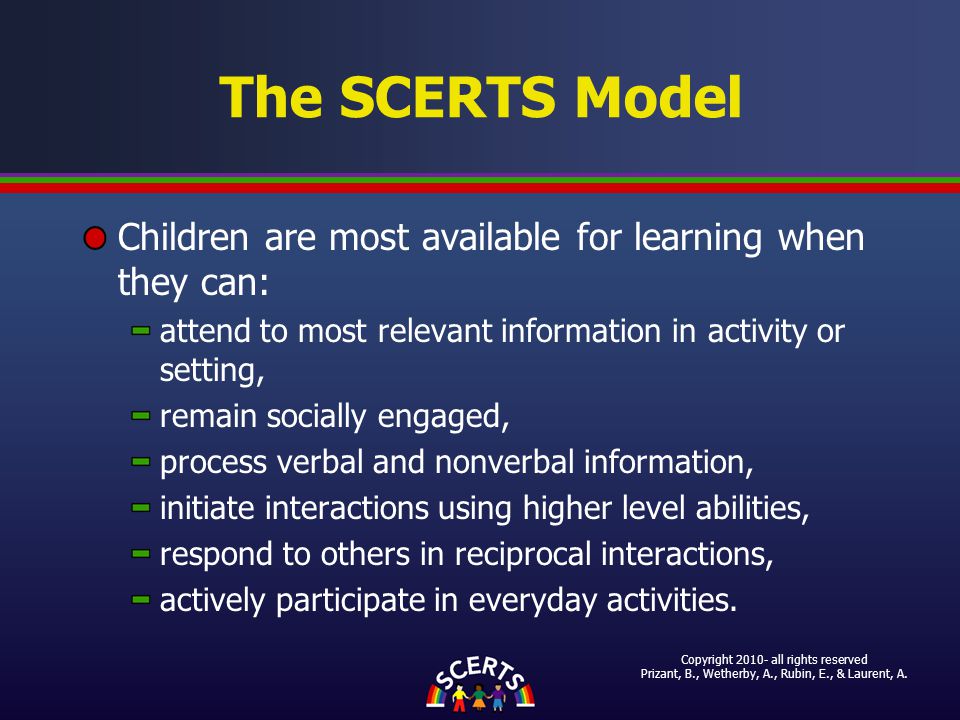 The SCERTS Model

Children are most available for learning when they can:

- attend to most relevant information in activity or setting,
- remain socially engaged,
- process verbal and nonverbal information,
- initiate interactions using higher level abilities,
- respond to others in reciprocal interactions,
- actively participate in everyday activities.

SCERTS

Copyright 2010- all rights reserved
Prizant, B., Wetherby, A., Rubin, E., & Laurent, A.